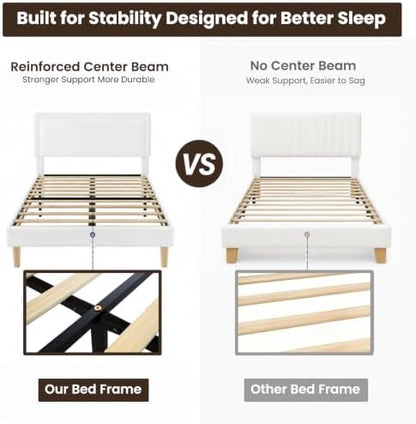 Built for Stability Designed for Better Sleep

Reinforced Center Beam
Stronger Support More Durable

Our Bed Frame

VS

No Center Beam
Weak Support, Easier to Sag

Other Bed Frame